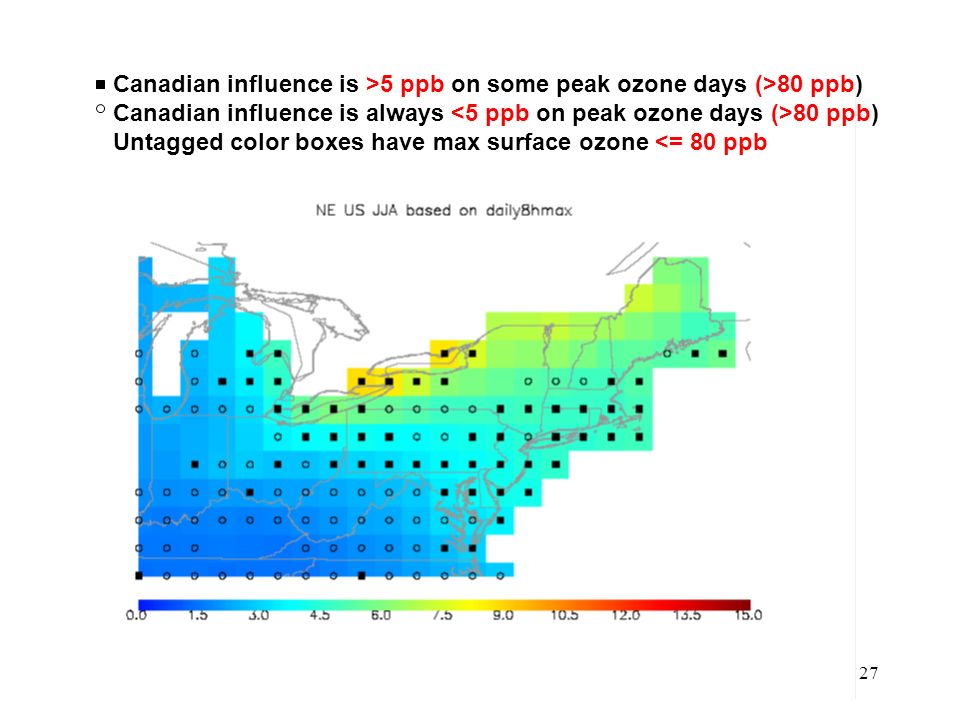 ■ Canadian influence is >5 ppb on some peak ozone days (>80 ppb)
○ Canadian influence is always <5 ppb on peak ozone days (>80 ppb)
Untagged color boxes have max surface ozone <= 80 ppb

NE US JJA based on daily8hmax

0.0 1.5 3.0 4.5 6.0 7.5 9.0 10.5 12.0 13.5 15.0

27